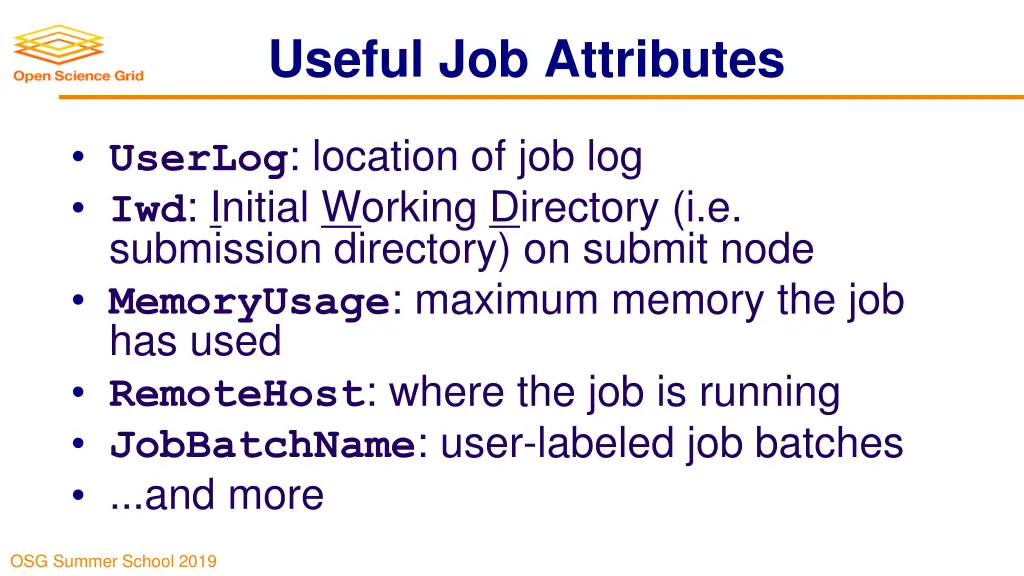 Open Science Grid

Useful Job Attributes

• UserLog: location of job log
• Iwd: Initial Working Directory (i.e. submission directory) on submit node
• MemoryUsage: maximum memory the job has used
• RemoteHost: where the job is running
• JobBatchName: user-labeled job batches
• ...and more

OSG Summer School 2019